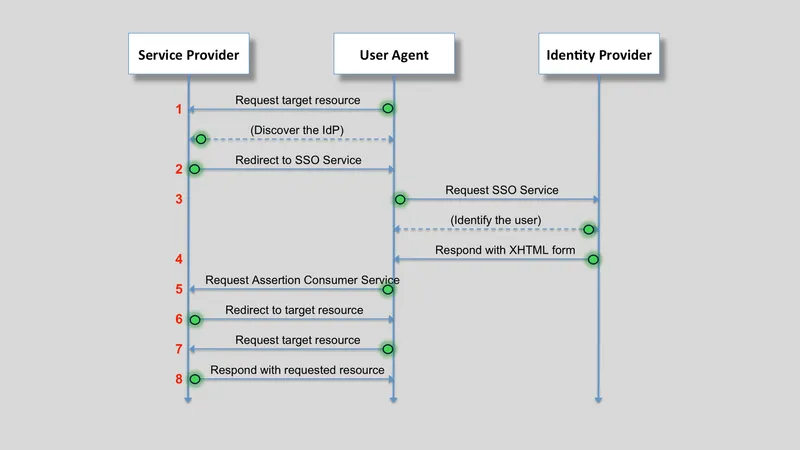 Service Provider

User Agent

Identity Provider

1 Request target resource

(Discover the IdP)

2 Redirect to SSO Service

3 Request SSO Service

(Identify the user)

4 Respond with XHTML form

5 Request Assertion Consumer Service

6 Redirect to target resource

7 Request target resource

8 Respond with requested resource